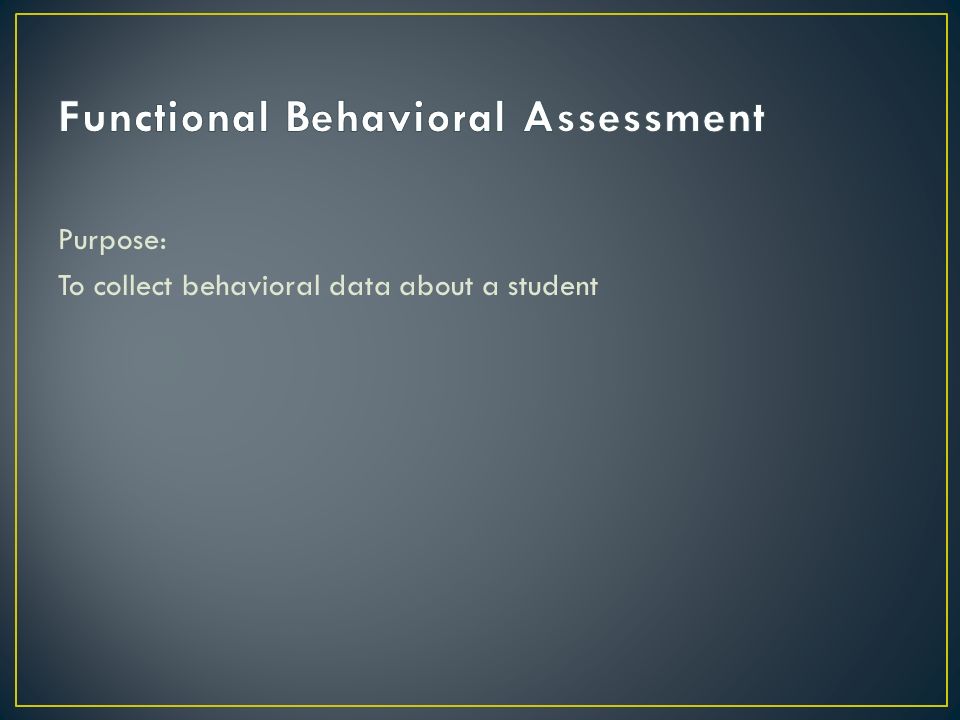 Functional Behavioral Assessment

Purpose:

To collect behavioral data about a student